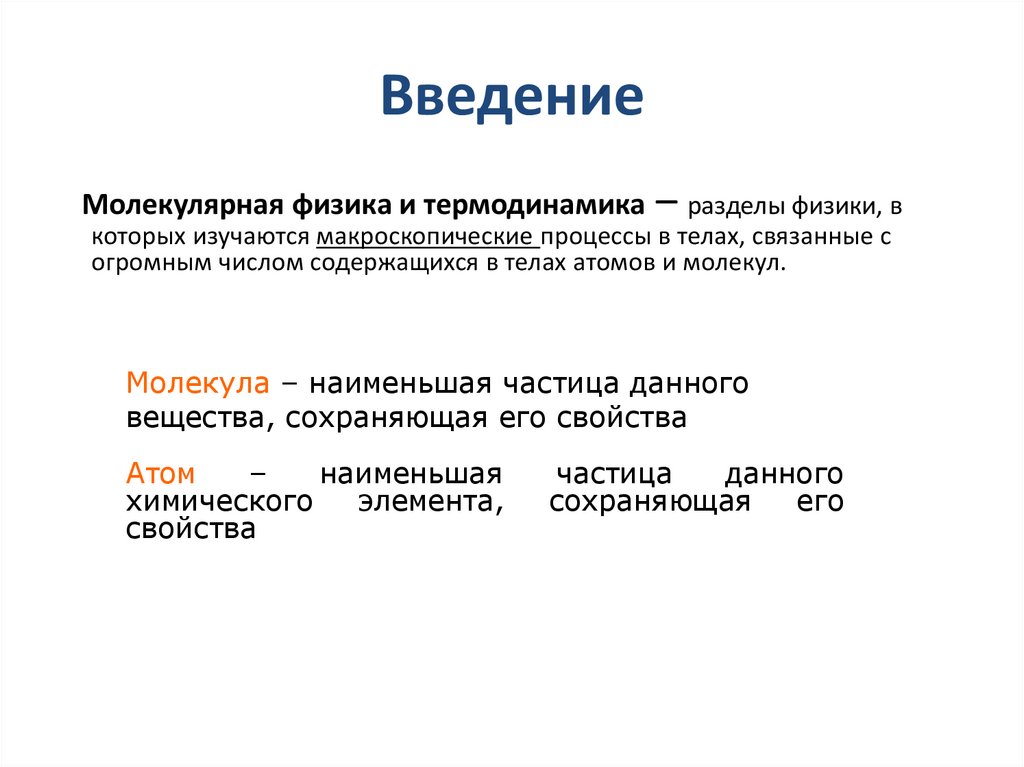 Введение

Молекулярная физика и термодинамика – разделы физики, в которых изучаются макроскопические процессы в телах, связанные с огромным числом содержащихся в телах атомов и молекул.

Молекула – наименьшая частица данного вещества, сохраняющая его свойства

Атом – наименьшая частица данного химического элемента, сохраняющая его свойства